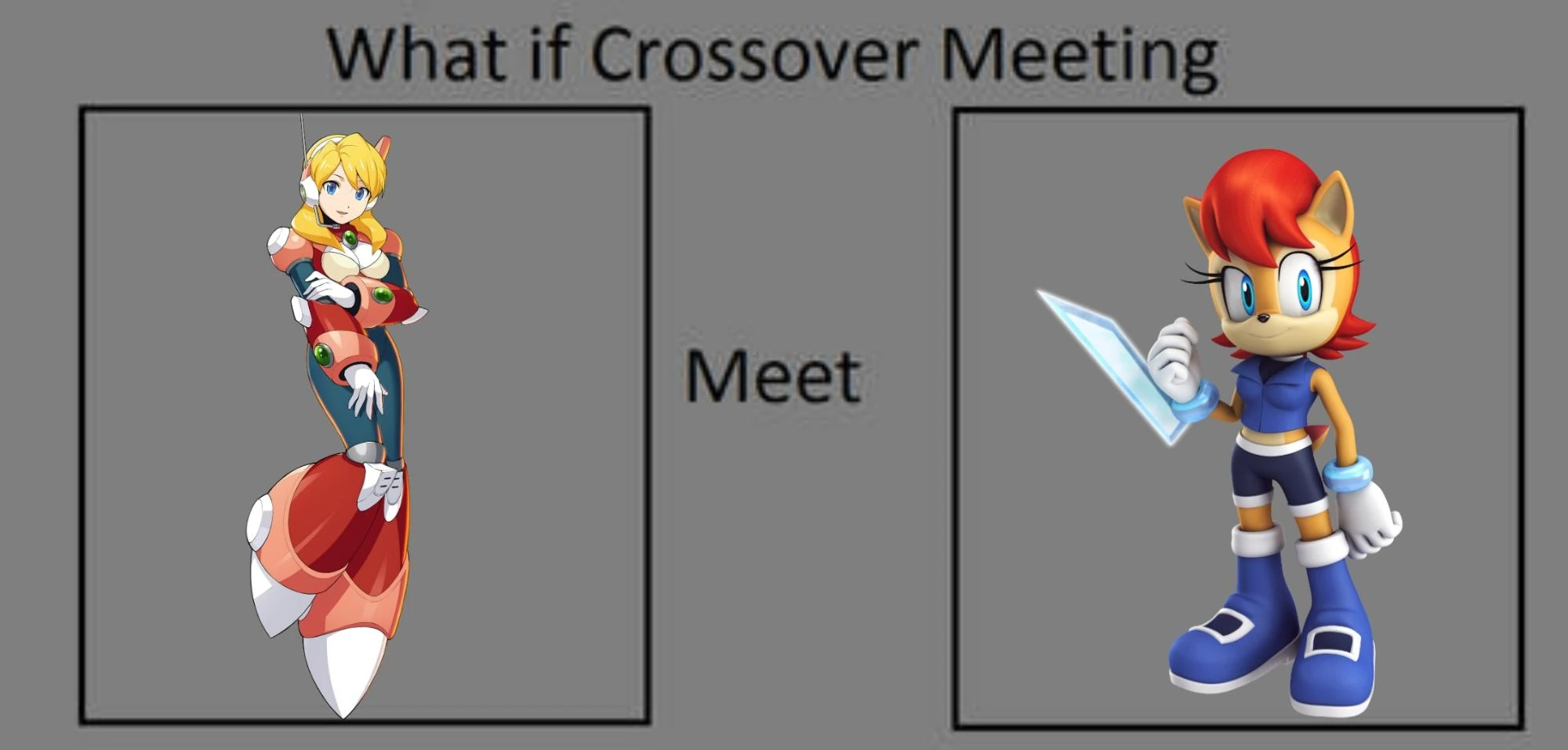 What if Crossover Meeting

Meet